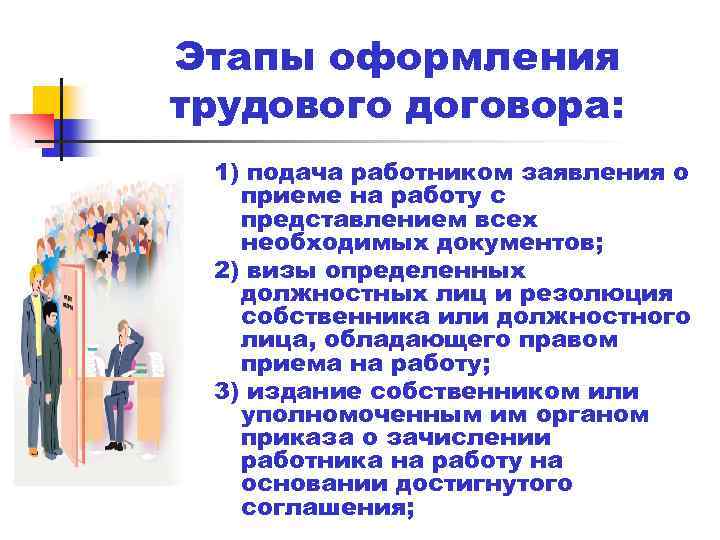 Этапы оформления трудового договора:

1) подача работником заявления о приеме на работу с представлением всех необходимых документов;

2) визы определенных должностных лиц и резолюция собственника или должностного лица, обладающего правом приема на работу;

3) издание собственником или уполномоченным им органом приказа о зачислении работника на работу на основании достигнутого соглашения;